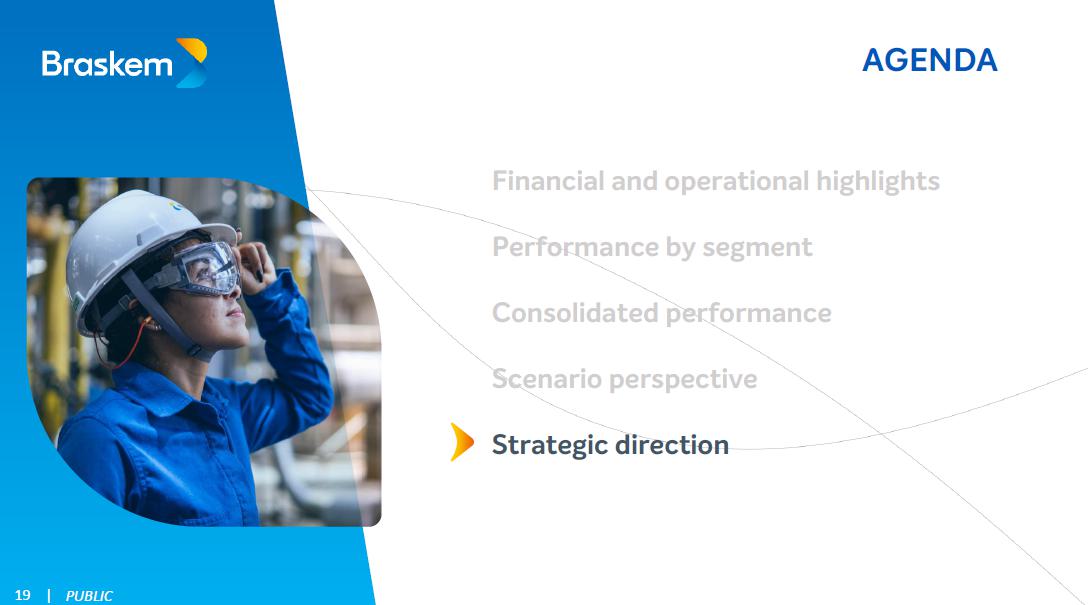 Braskem

AGENDA

Financial and operational highlights

Performance by segment

Consolidated performance

Scenario perspective

Strategic direction

19 | PUBLIC